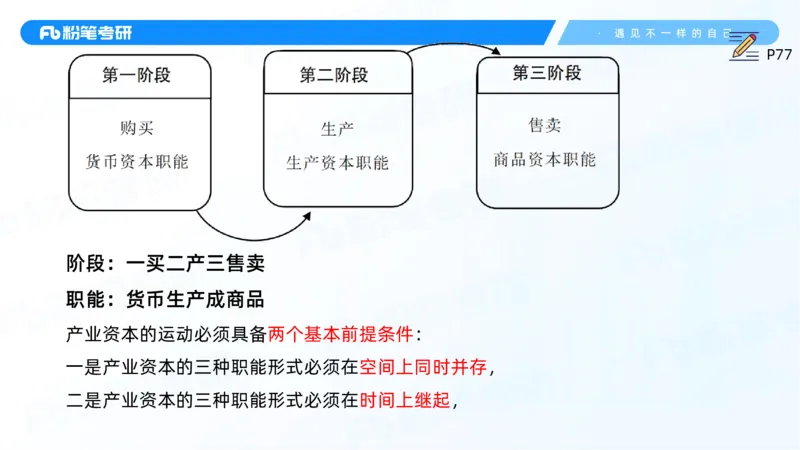 Fb 粉笔考研

· 遇见不一样的自己

P77

第一阶段

购买

货币资本职能

第二阶段

生产

生产资本职能

第三阶段

售卖

商品资本职能

阶段：一买二产三售卖

职能：货币生产成商品

产业资本的运动必须具备两个基本前提条件：

一是产业资本的三种职能形式必须在空间上同时并存，

二是产业资本的三种职能形式必须在时间上继起，